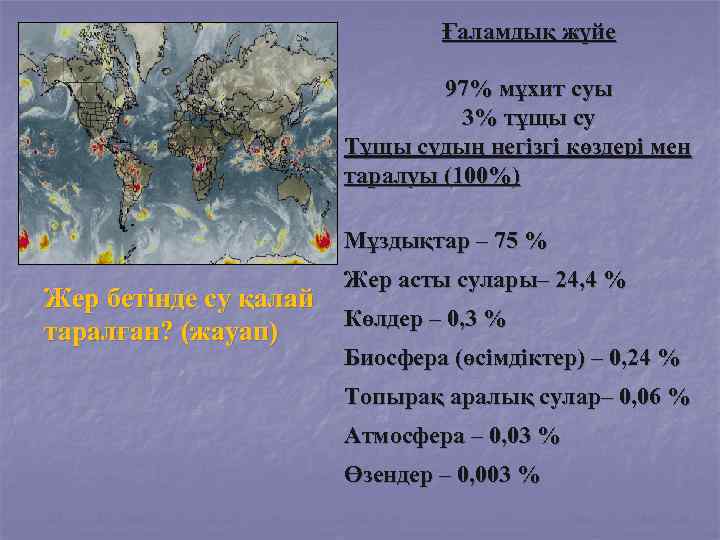 Ғаламдық жүйе

97% мұхит суы
3% тұщы су
Тұщы судың негізгі көздері мен таралуы (100%)

Мұздықтар – 75 %
Жер асты сулары– 24,4 %
Көлдер – 0,3 %
Биосфера (өсімдіктер) – 0,24 %
Топырақ аралық сулар– 0,06 %
Атмосфера – 0,03 %
Өзендер – 0,003 %

Жер бетінде су қалай таралған? (жауап)